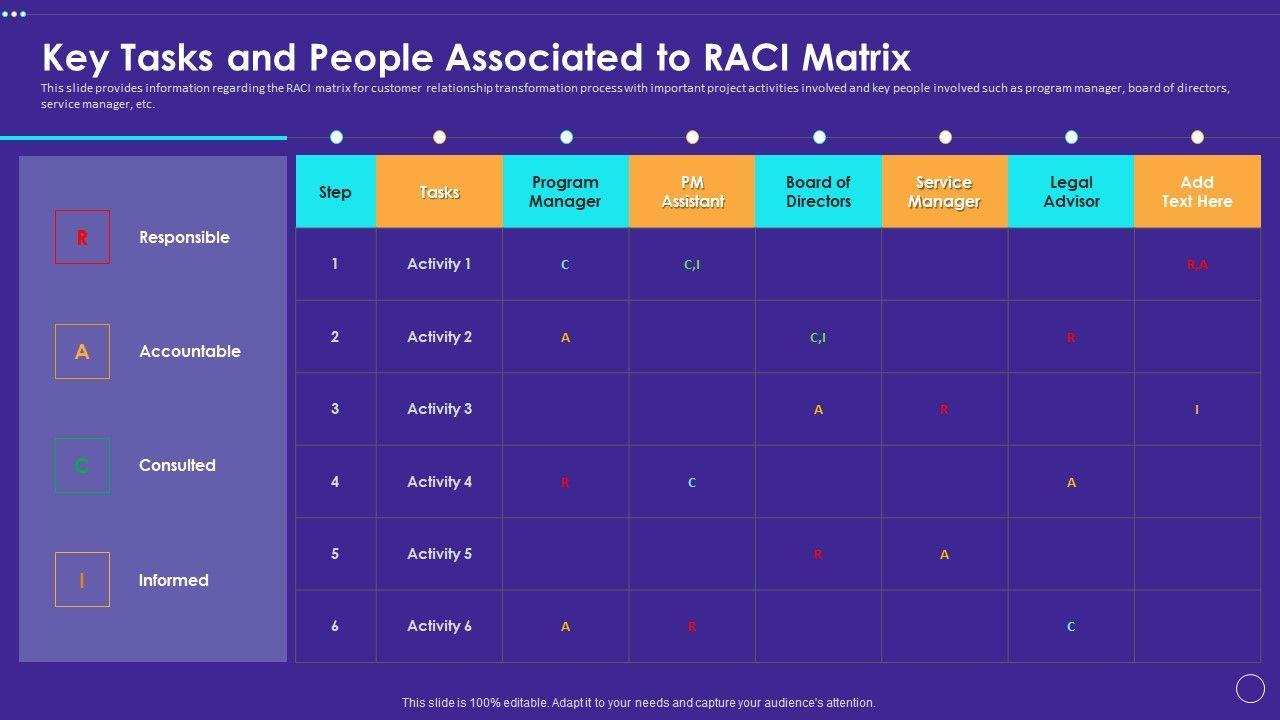 Key Tasks and People Associated to RACI Matrix

This slide provides information regarding the RACI matrix for customer relationship transformation process with important project activities involved and key people involved such as program manager, board of directors, service manager, etc.

R Responsible

A Accountable

C Consulted

I Informed

| Step | Tasks | Program Manager | PM Assistant | Board of Directors | Service Manager | Legal Advisor | Add Text Here |
|---|---|---|---|---|---|---|---|
| 1 | Activity 1 | C | C,I | | | | R,A |
| 2 | Activity 2 | A | | C,I | | R | |
| 3 | Activity 3 | | | A | R | | I |
| 4 | Activity 4 | R | C | | | A | |
| 5 | Activity 5 | | | R | A | | |
| 6 | Activity 6 | A | R | | | C | |

This slide is 100% editable. Adapt it to your needs and capture your audience's attention.